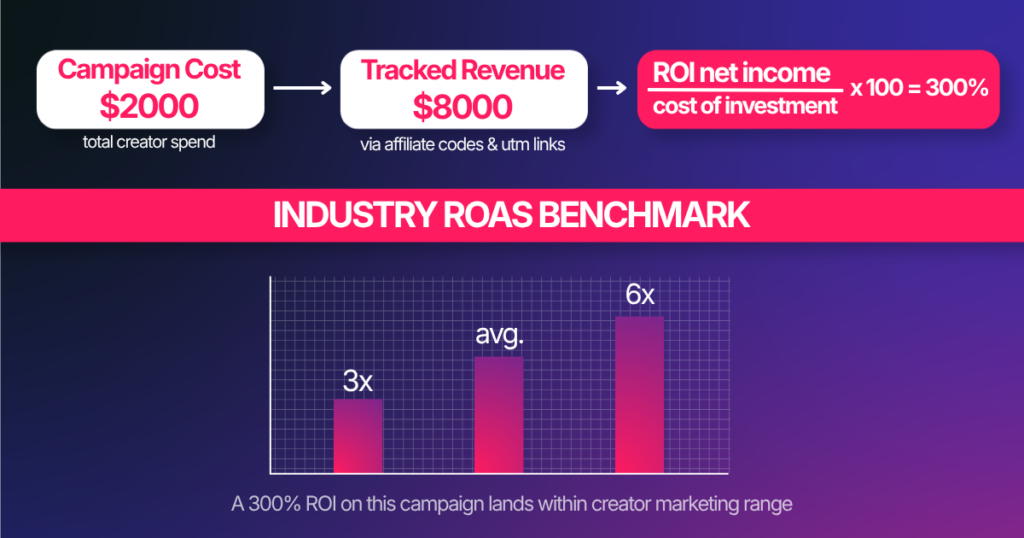 Campaign Cost
$2000
total creator spend

Tracked Revenue
$8000
via affiliate codes & utm links

$\frac{\text{ROI net income}}{\text{cost of investment}}$ x 100 = 300%

INDUSTRY ROAS BENCHMARK

3x
avg.
6x

A 300% ROI on this campaign lands within creator marketing range